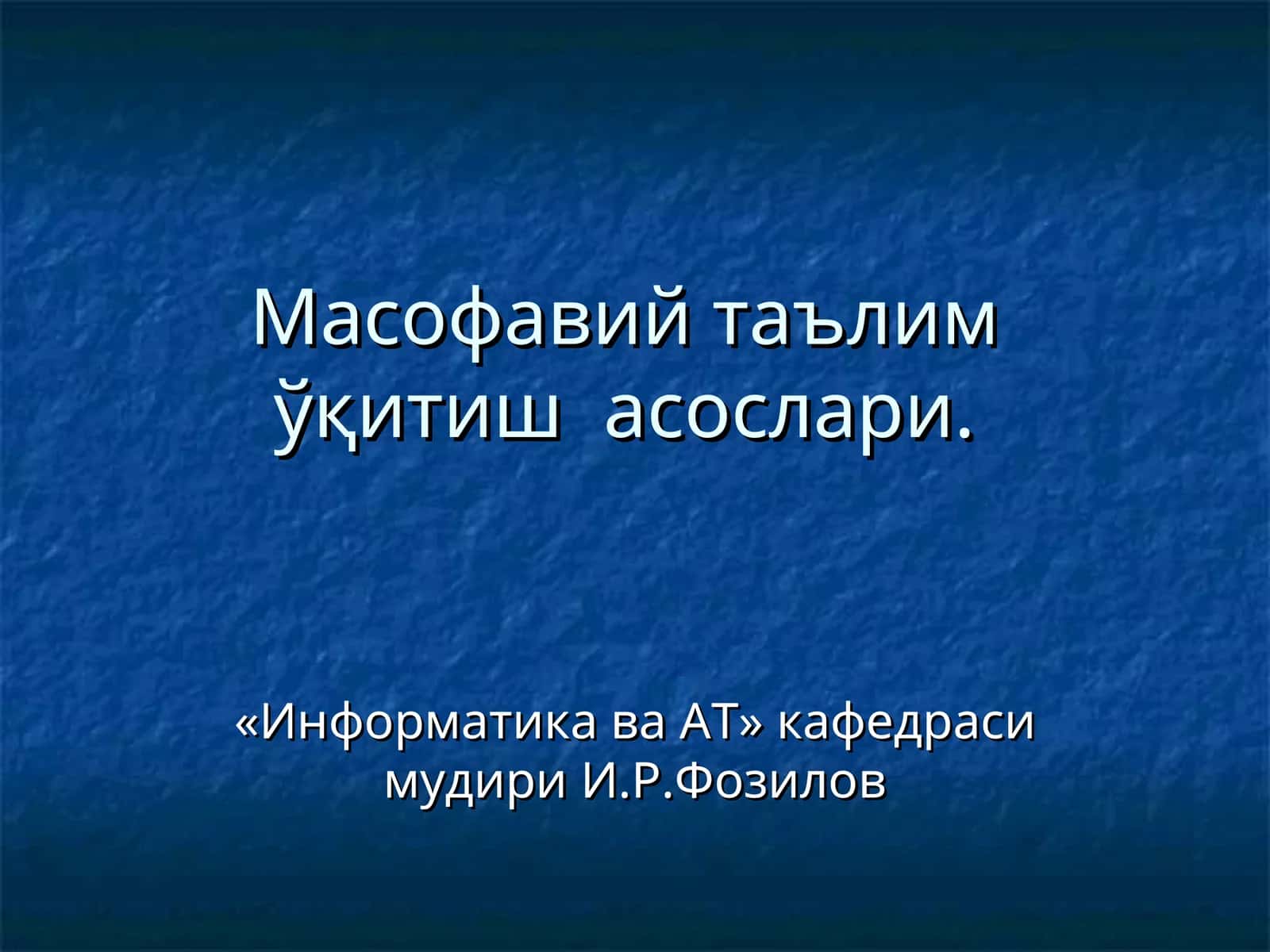 Масофавий таълим ўқитиш асослари.

«Информатика ва АТ» кафедраси мудири И.Р.Фозилов